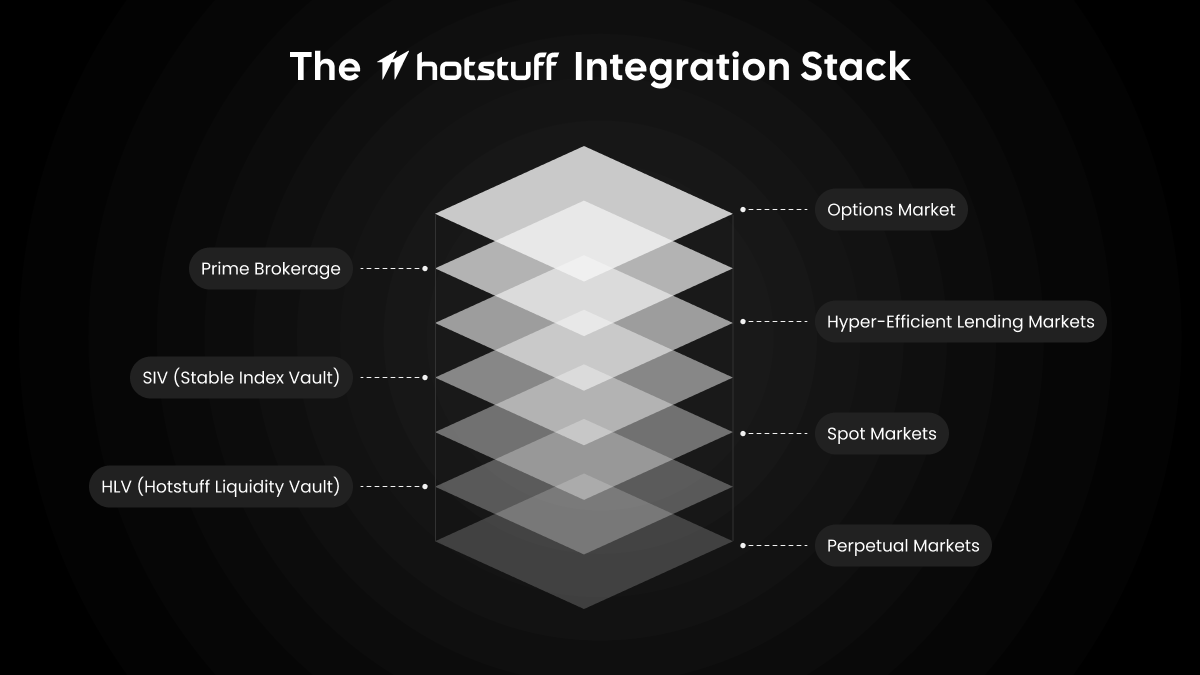 The hotstuff Integration Stack

Options Market

Prime Brokerage

Hyper-Efficient Lending Markets

SIV (Stable Index Vault)

Spot Markets

HLV (Hotstuff Liquidity Vault)

Perpetual Markets